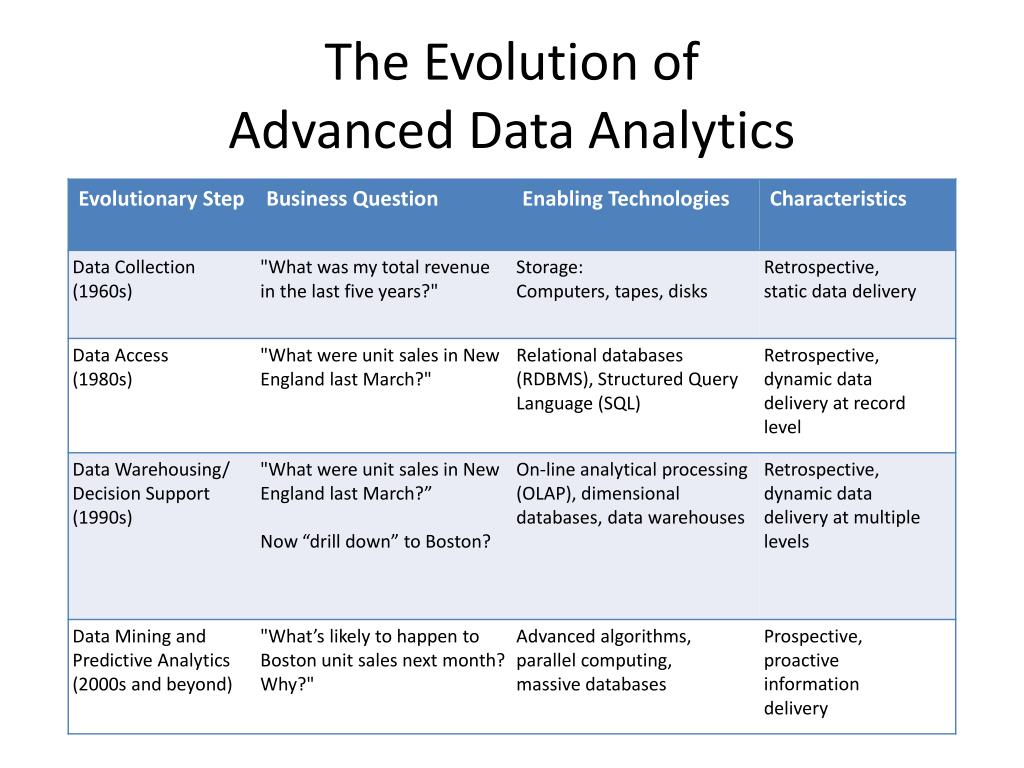 The Evolution of
Advanced Data Analytics

| Evolutionary Step | Business Question | Enabling Technologies | Characteristics |
|---|---|---|---|
| Data Collection (1960s) | "What was my total revenue in the last five years?" | Storage: Computers, tapes, disks | Retrospective, static data delivery |
| Data Access (1980s) | "What were unit sales in New England last March?" | Relational databases (RDBMS), Structured Query Language (SQL) | Retrospective, dynamic data delivery at record level |
| Data Warehousing/ Decision Support (1990s) | "What were unit sales in New England last March?” Now “drill down” to Boston? | On-line analytical processing (OLAP), dimensional databases, data warehouses | Retrospective, dynamic data delivery at multiple levels |
| Data Mining and Predictive Analytics (2000s and beyond) | "What’s likely to happen to Boston unit sales next month? Why?" | Advanced algorithms, parallel computing, massive databases | Prospective, proactive information delivery |